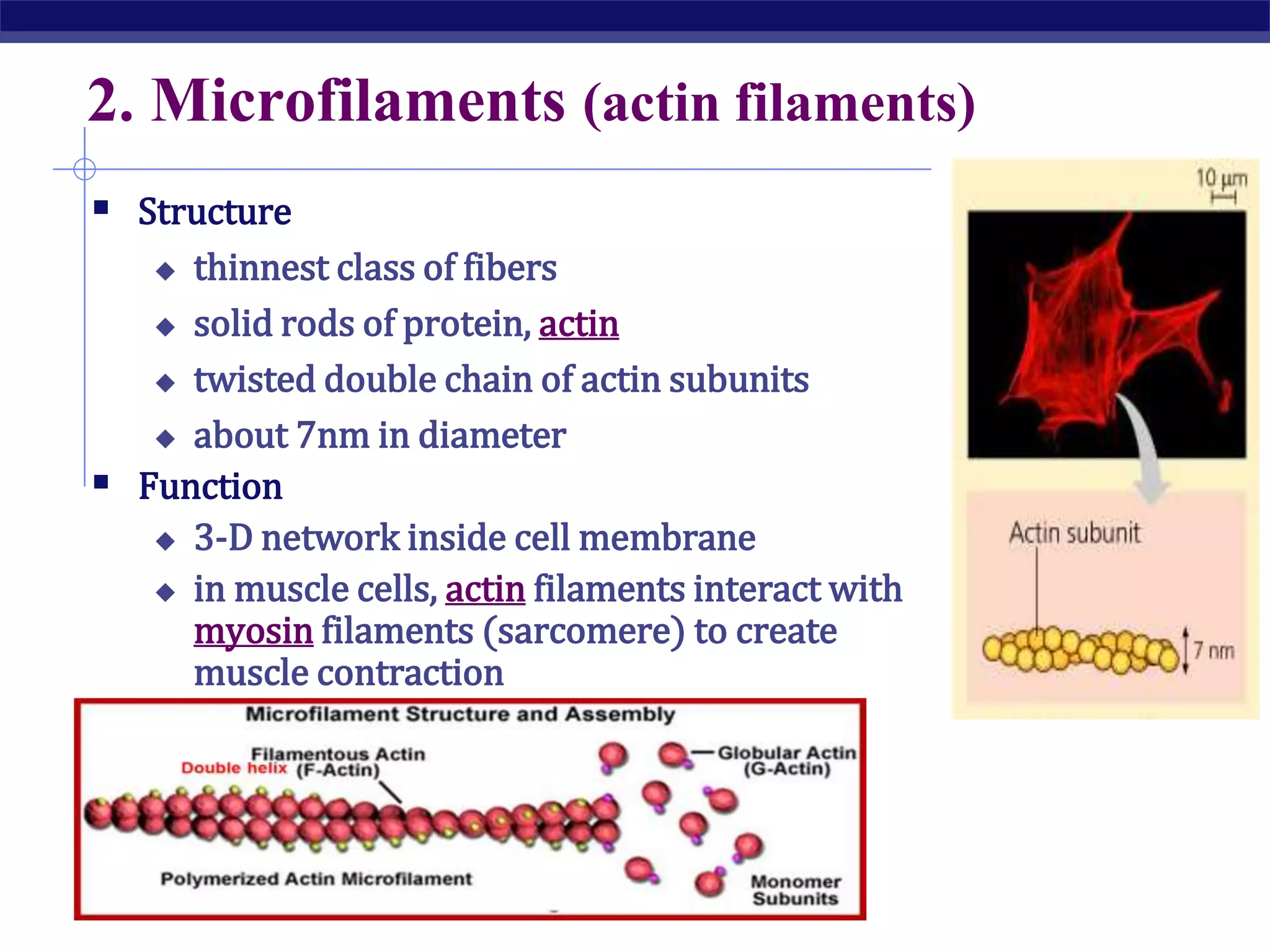 2. Microfilaments (actin filaments)

▪ Structure
◆ thinnest class of fibers
◆ solid rods of protein, actin
◆ twisted double chain of actin subunits
◆ about 7nm in diameter

▪ Function
◆ 3-D network inside cell membrane
◆ in muscle cells, actin filaments interact with myosin filaments (sarcomere) to create muscle contraction

10 µm

Actin subunit

7 nm

Microfilament Structure and Assembly

Filamentous Actin (F-Actin)

Double helix

Globular Actin (G-Actin)

Polymerized Actin Microfilament

Monomer Subunits